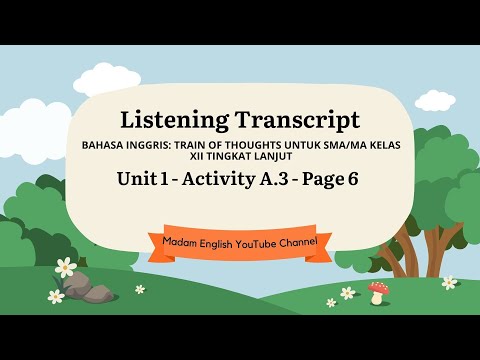 Listening Transcript

BAHASA INGGRIS: TRAIN OF THOUGHTS UNTUK SMA/MA KELAS XII TINGKAT LANJUT

Unit 1 - Activity A.3 - Page 6

Madam English YouTube Channel